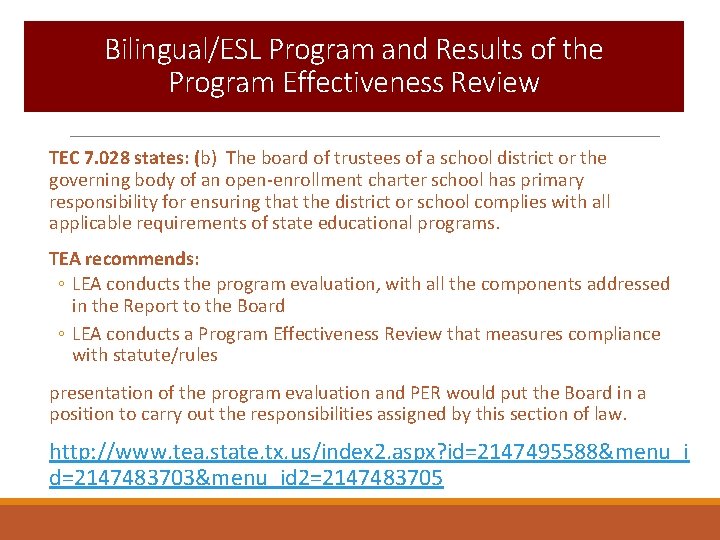 Bilingual/ESL Program and Results of the Program Effectiveness Review

TEC 7.028 states: (b) The board of trustees of a school district or the governing body of an open-enrollment charter school has primary responsibility for ensuring that the district or school complies with all applicable requirements of state educational programs.

TEA recommends:

◦ LEA conducts the program evaluation, with all the components addressed in the Report to the Board

◦ LEA conducts a Program Effectiveness Review that measures compliance with statute/rules

presentation of the program evaluation and PER would put the Board in a position to carry out the responsibilities assigned by this section of law.

http://www.tea.state.tx.us/index2.aspx?id=2147495588&menu_id=2147483703&menu_id2=2147483705